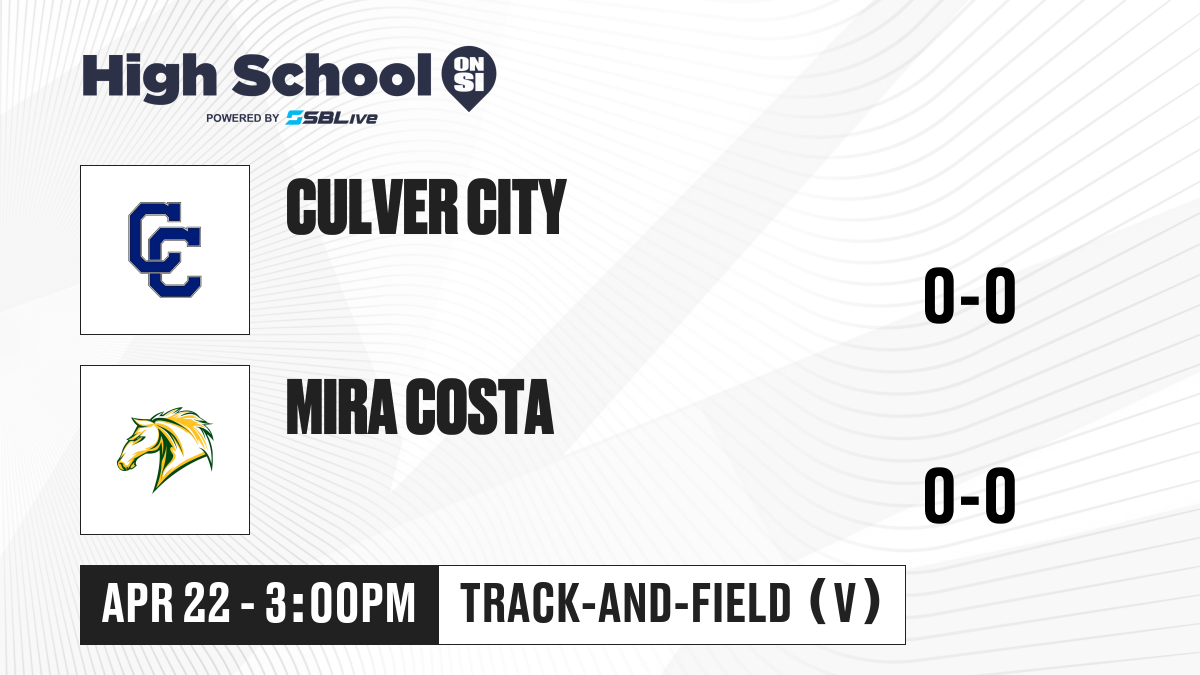 High School ON SI
POWERED BY SBLive

CC

CULVER CITY

0-0

MIRA COSTA

0-0

APR 22 - 3:00PM

TRACK-AND-FIELD (V)